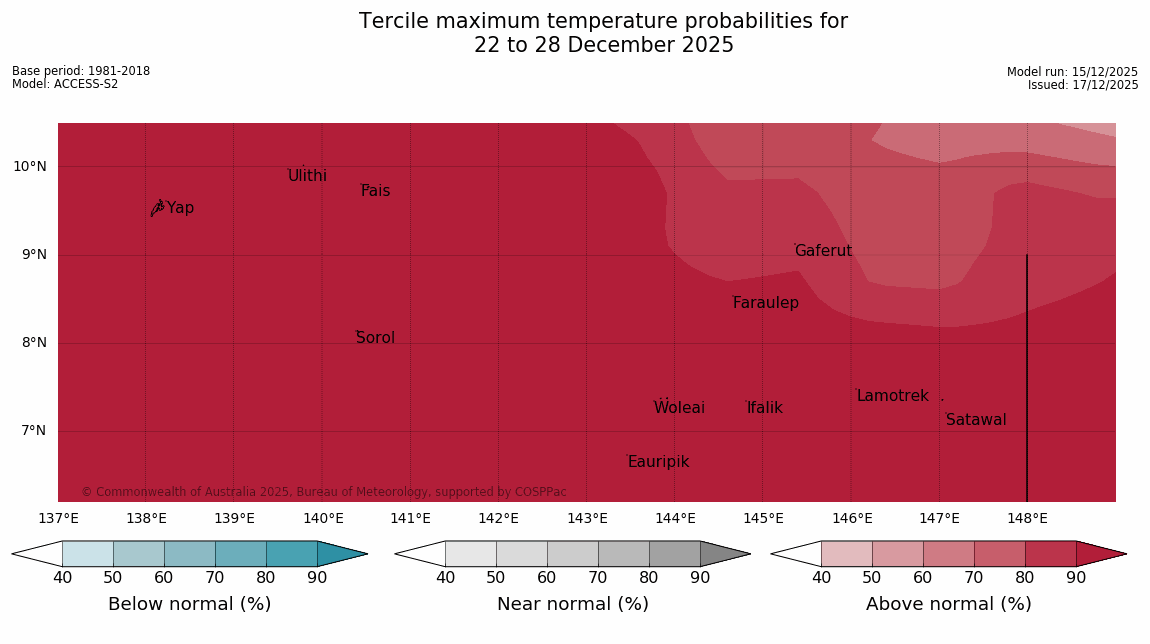 Tercile maximum temperature probabilities for
22 to 28 December 2025

Base period: 1981-2018
Model: ACCESS-S2

Model run: 15/12/2025
Issued: 17/12/2025

10°N
9°N
8°N
7°N

Ulithi
Pais
Yap
Gaferut
Faraulep
Sorol
Lamotrek
Woleai
Ifalik
Satawal
Eauripik

© Commonwealth of Australia 2025, Bureau of Meteorology, supported by COSPPac

137°E 138°E 139°E 140°E 141°E 142°E 143°E 144°E 145°E 146°E 147°E 148°E

40 50 60 70 80 90
Below normal (%)

40 50 60 70 80 90
Near normal (%)

40 50 60 70 80 90
Above normal (%)